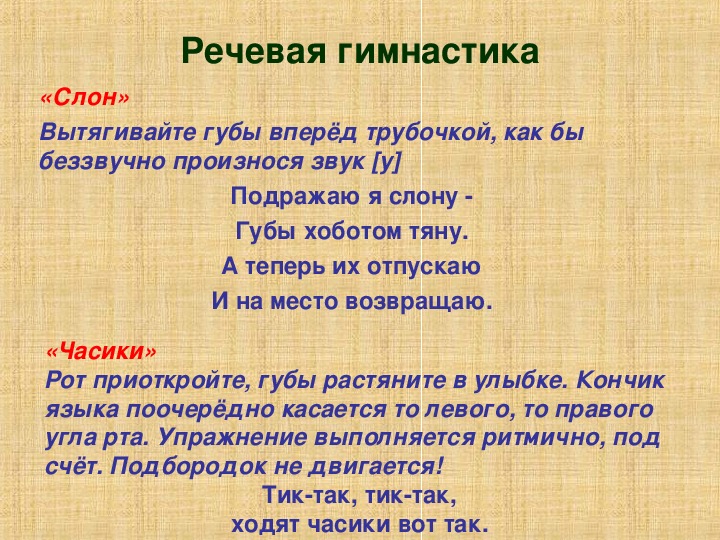 Речевая гимнастика

«Слон»

Вытягивайте губы вперёд трубочкой, как бы беззвучно произнося звук [у]

Подражаю я слону -
Губы хоботом тяну.
А теперь их отпускаю
И на место возвращаю.

«Часики»
Рот приоткройте, губы растяните в улыбке. Кончик языка поочерёдно касается то левого, то правого угла рта. Упражнение выполняется ритмично, под счёт. Подбородок не двигается!

Тик-так, тик-так,
ходят часики вот так.